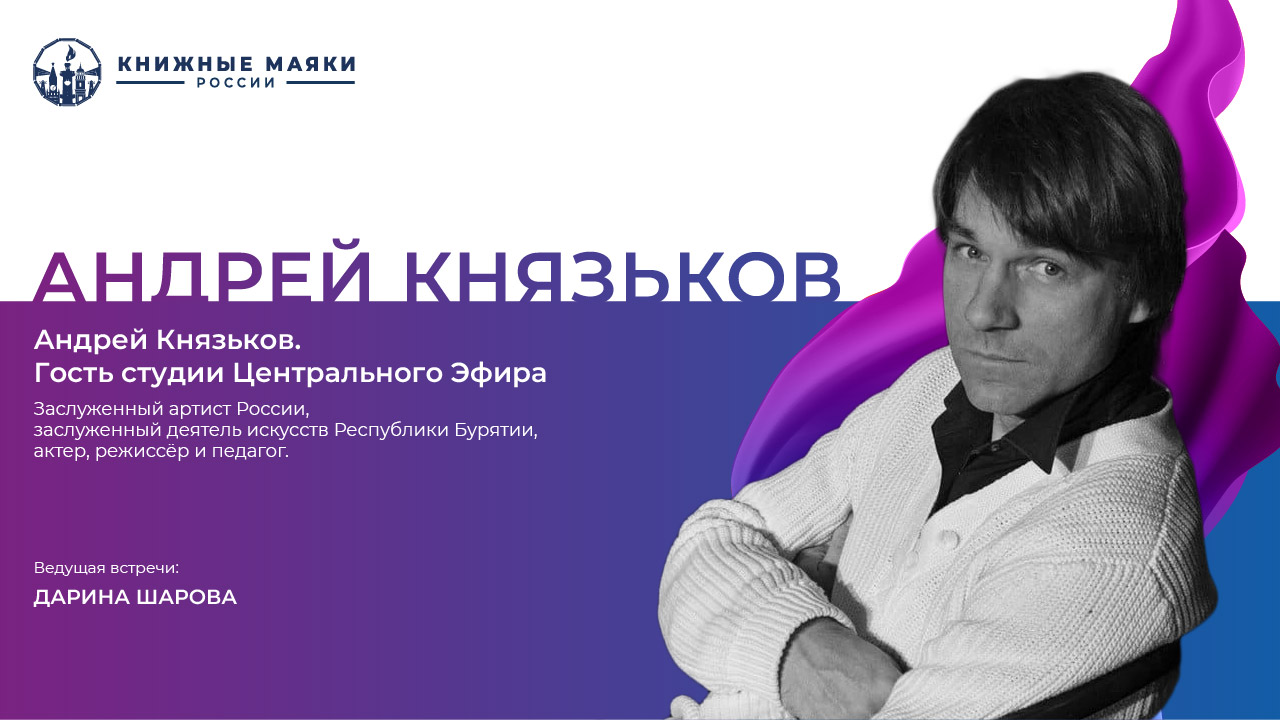 КНИЖНЫЕ МАЯКИ
РОССИИ

АНДРЕЙ КНЯЗЬКОВ

Андрей Князьков.
Гость студии Центрального Эфира

Заслуженный артист России,
заслуженный деятель искусств Республики Бурятии,
актер, режиссёр и педагог.

Ведущая встречи:
ДАРИНА ШАРОВА